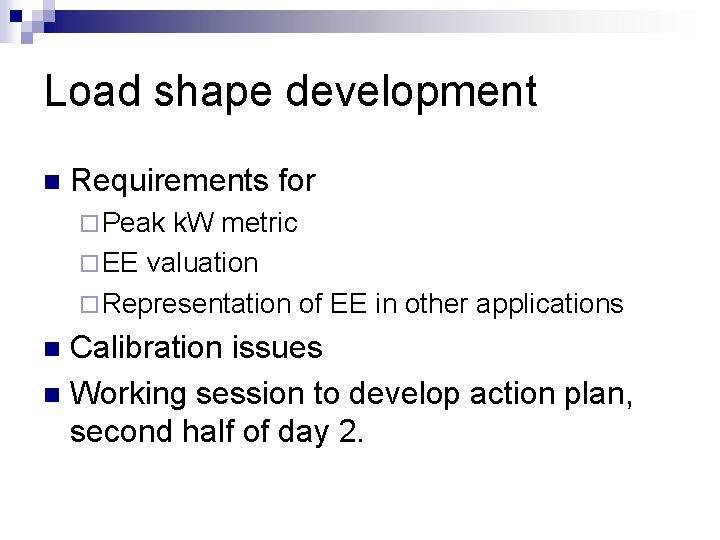 Load shape development

Requirements for

Peak kW metric

EE valuation

Representation of EE in other applications

Calibration issues

Working session to develop action plan, second half of day 2.